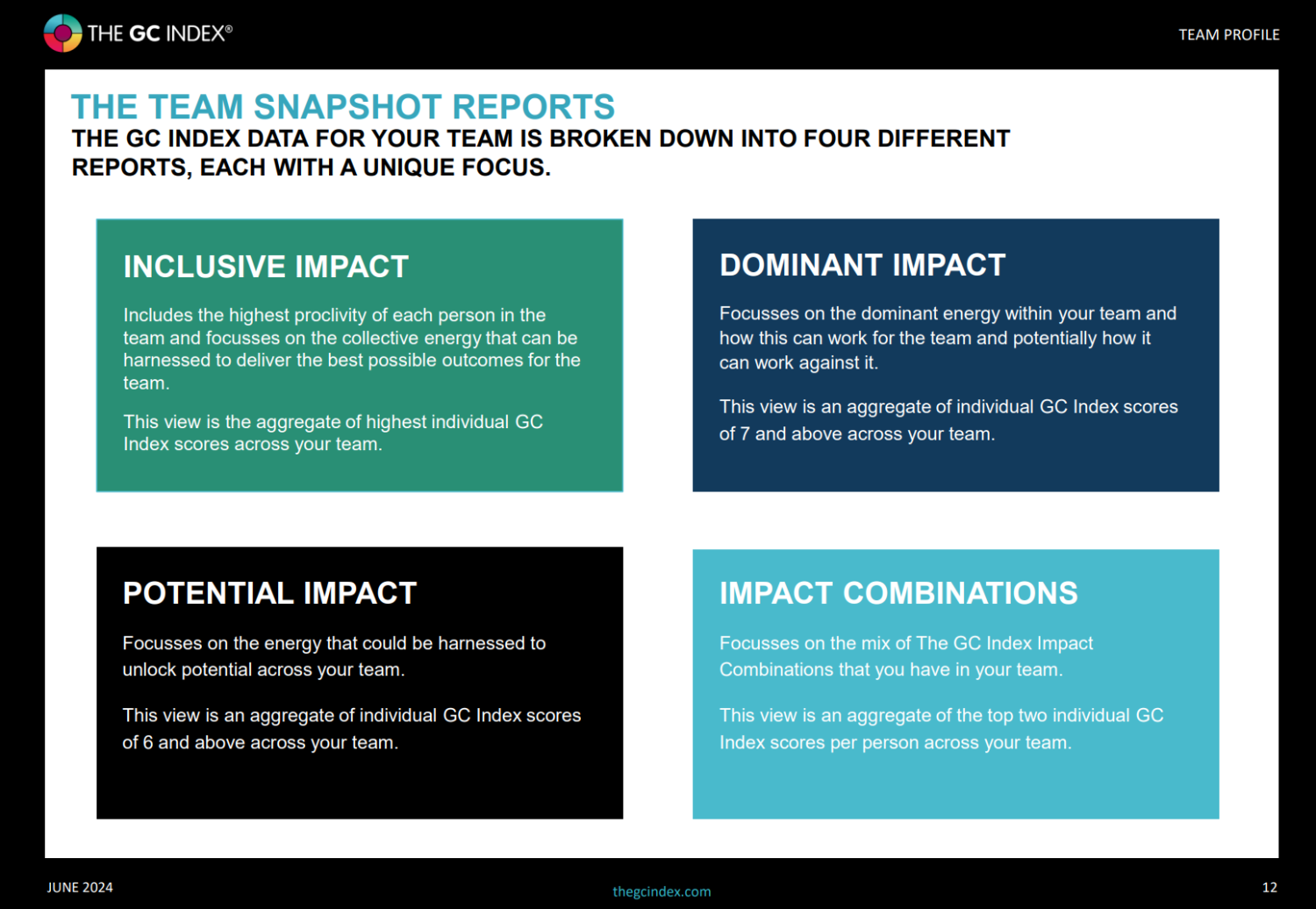 THE GC INDEX®

TEAM PROFILE

THE TEAM SNAPSHOT REPORTS

THE GC INDEX DATA FOR YOUR TEAM IS BROKEN DOWN INTO FOUR DIFFERENT REPORTS, EACH WITH A UNIQUE FOCUS.

INCLUSIVE IMPACT

Includes the highest proclivity of each person in the team and focusses on the collective energy that can be harnessed to deliver the best possible outcomes for the team.

This view is the aggregate of highest individual GC Index scores across your team.

DOMINANT IMPACT

Focusses on the dominant energy within your team and how this can work for the team and potentially how it can work against it.

This view is an aggregate of individual GC Index scores of 7 and above across your team.

POTENTIAL IMPACT

Focusses on the energy that could be harnessed to unlock potential across your team.

This view is an aggregate of individual GC Index scores of 6 and above across your team.

IMPACT COMBINATIONS

Focusses on the mix of The GC Index Impact Combinations that you have in your team.

This view is an aggregate of the top two individual GC Index scores per person across your team.

JUNE 2024

thegcindex.com

12